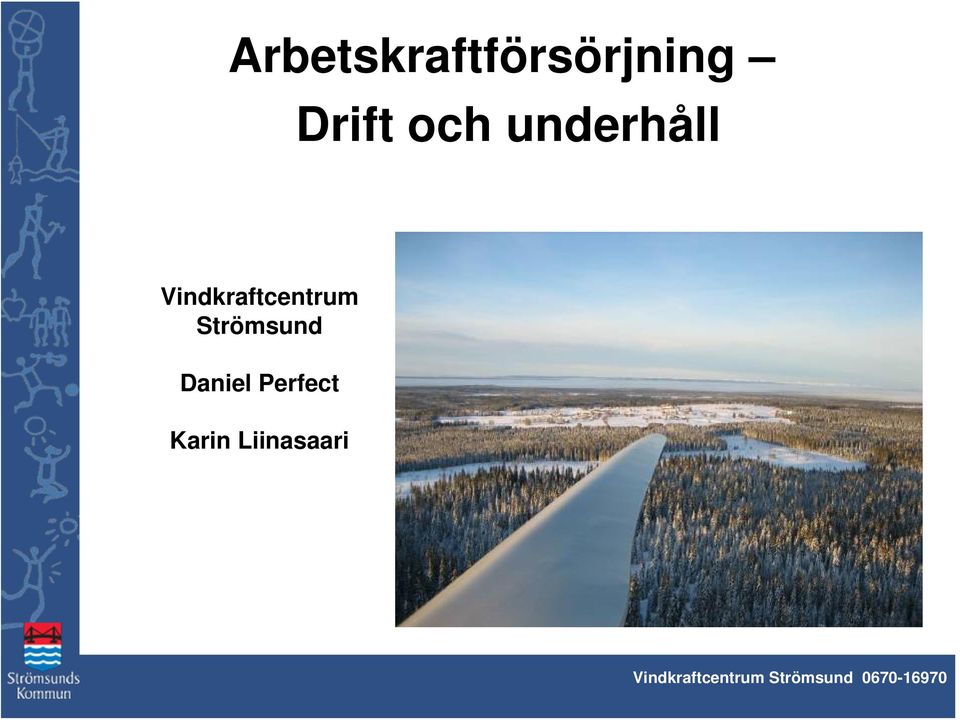 Arbetskraftförsörjning –
Drift och underhåll

Vindkraftcentrum
Strömsund

Daniel Perfect

Karin Liinasaari

Strömsunds Kommun

Vindkraftcentrum Strömsund 0670-16970